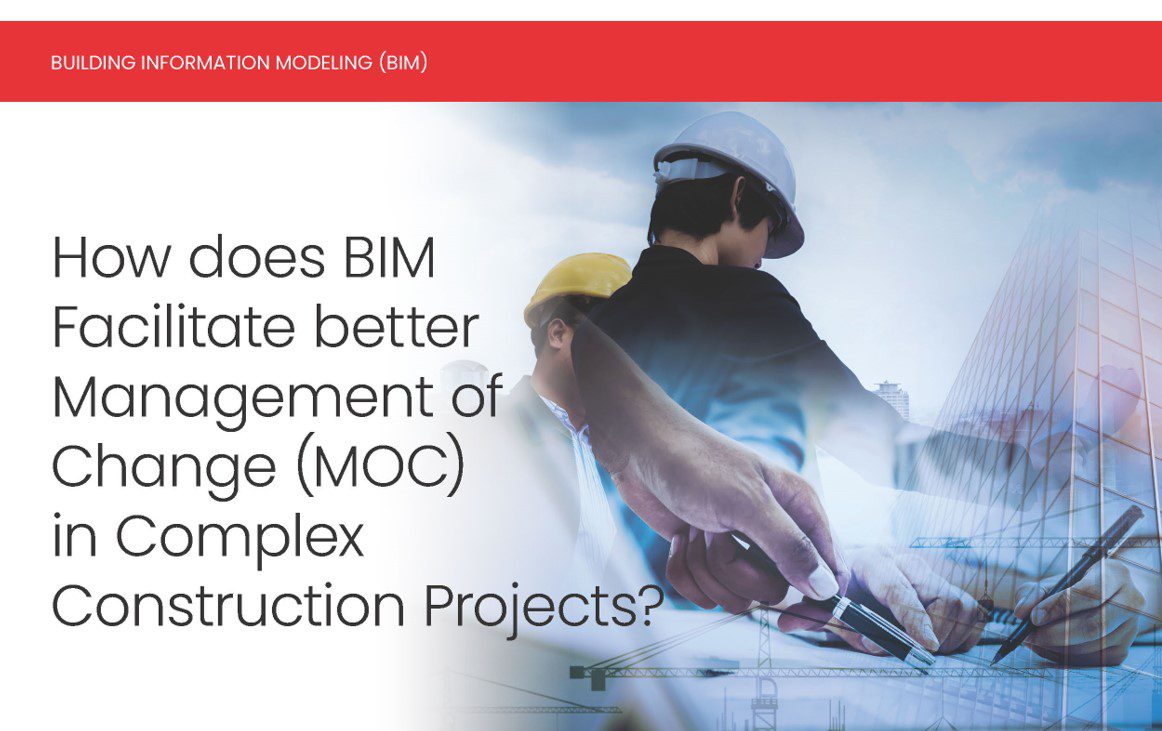 BUILDING INFORMATION MODELING (BIM)

How does BIM Facilitate better Management of Change (MOC) in Complex Construction Projects?